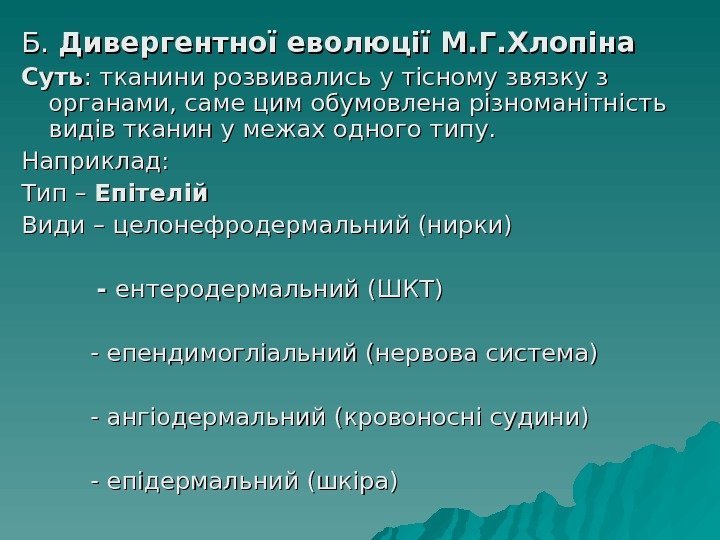 Б. Дивергентної еволюції М.Г.Хлопіна

Суть: тканини розвивались у тісному звязку з органами, саме цим обумовлена різноманітність видів тканин у межах одного типу.

Наприклад:

Тип – Епітелій

Види – целонефродермальний (нирки)

- ентеродермальний (ШКТ)

- епендимогліальний (нервова система)

- ангіодермальний (кровоносні судини)

- епідермальний (шкіра)